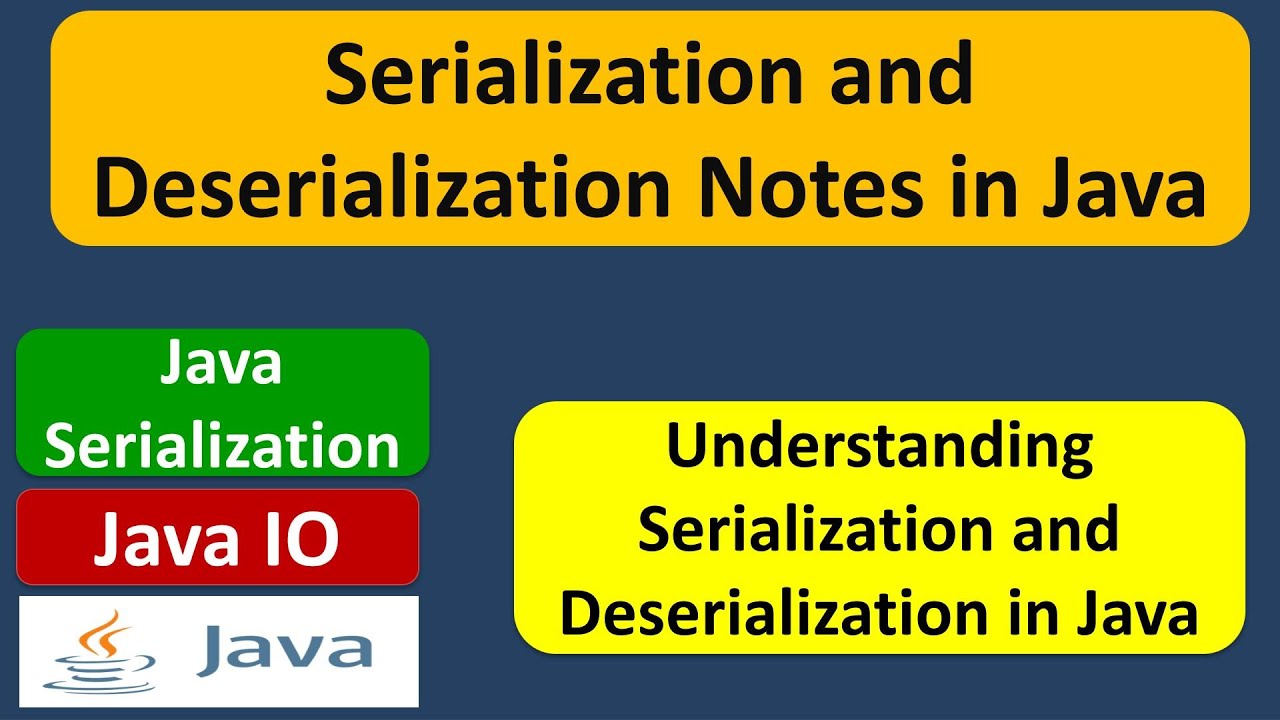 Serialization and Deserialization Notes in Java

Java Serialization

Java IO

Java

Understanding Serialization and Deserialization in Java